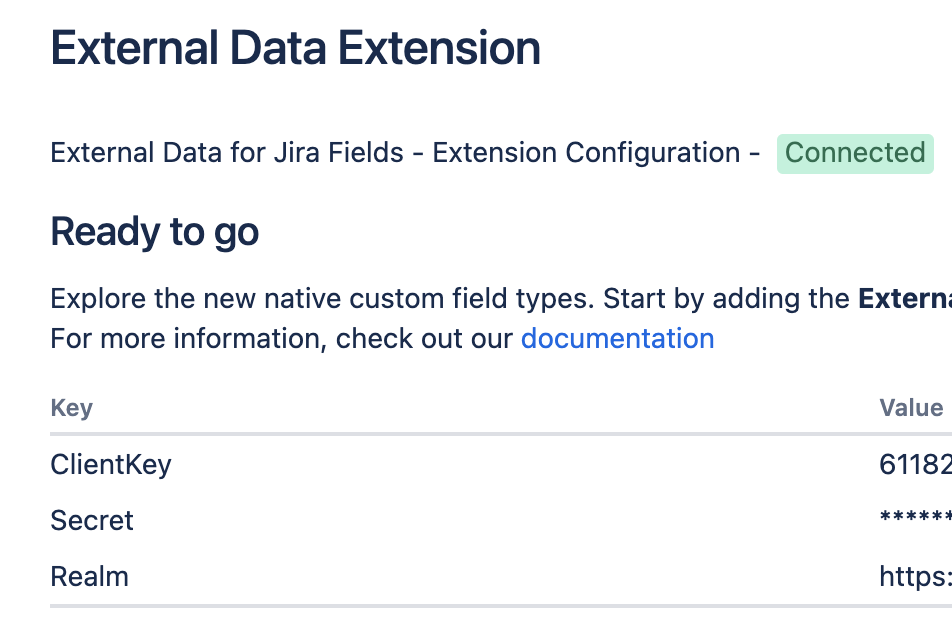 External Data Extension

External Data for Jira Fields - Extension Configuration - Connected

Ready to go

Explore the new native custom field types. Start by adding the Externa
For more information, check out our documentation

| Key | Value |
|---|---|
| ClientKey | 61182 |
| Secret | ****** |
| Realm | https: |